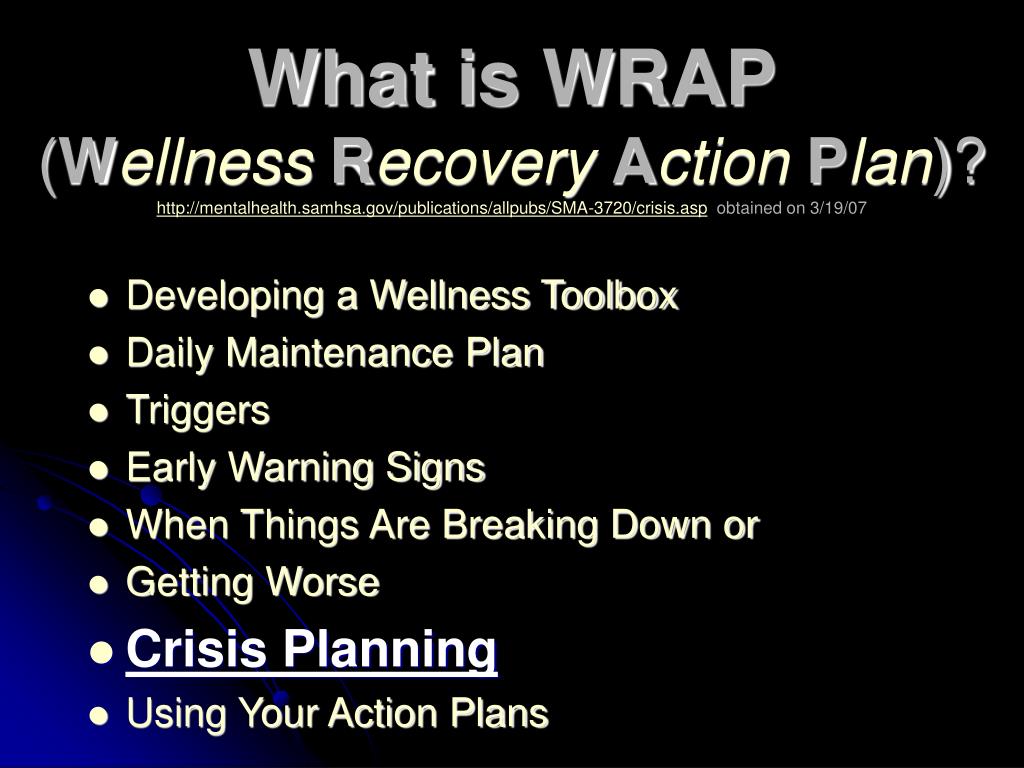 What is WRAP
(Wellness Recovery Action Plan)?
http://mentalhealth.samhsa.gov/publications/allpubs/SMA-3720/crisis.asp obtained on 3/19/07

- Developing a Wellness Toolbox
- Daily Maintenance Plan
- Triggers
- Early Warning Signs
- When Things Are Breaking Down or
- Getting Worse
- Crisis Planning
- Using Your Action Plans